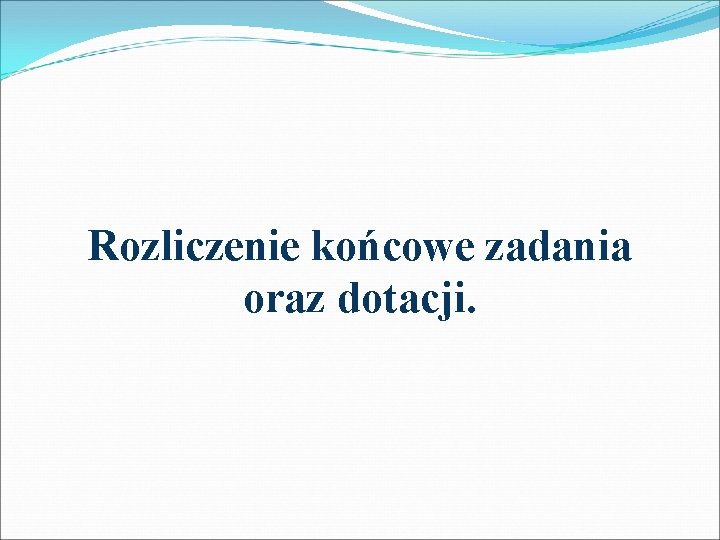 Rozliczenie końcowe zadania oraz dotacji.